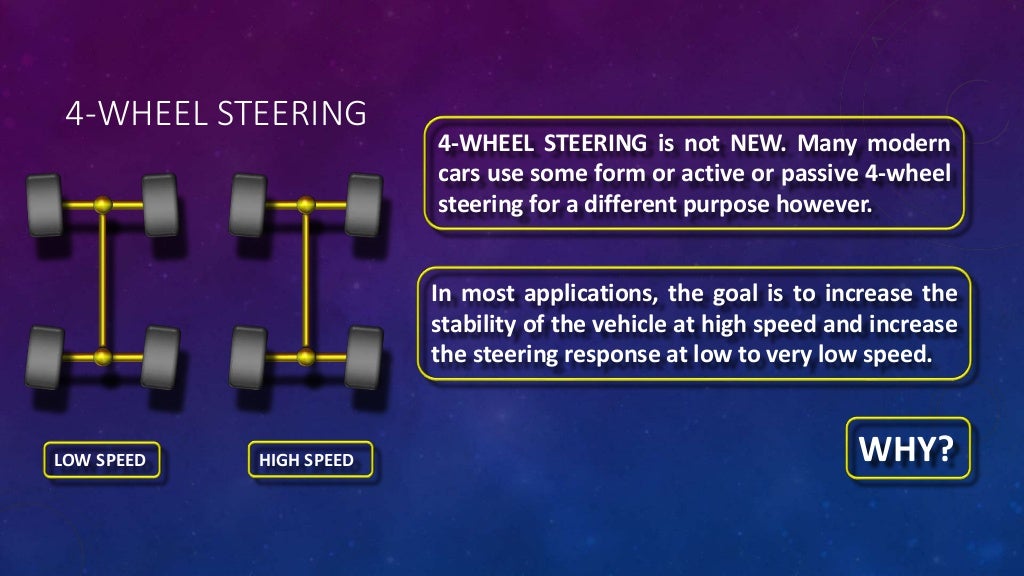 4-WHEEL STEERING

4-WHEEL STEERING is not NEW. Many modern cars use some form or active or passive 4-wheel steering for a different purpose however.

In most applications, the goal is to increase the stability of the vehicle at high speed and increase the steering response at low to very low speed.

LOW SPEED

HIGH SPEED

WHY?